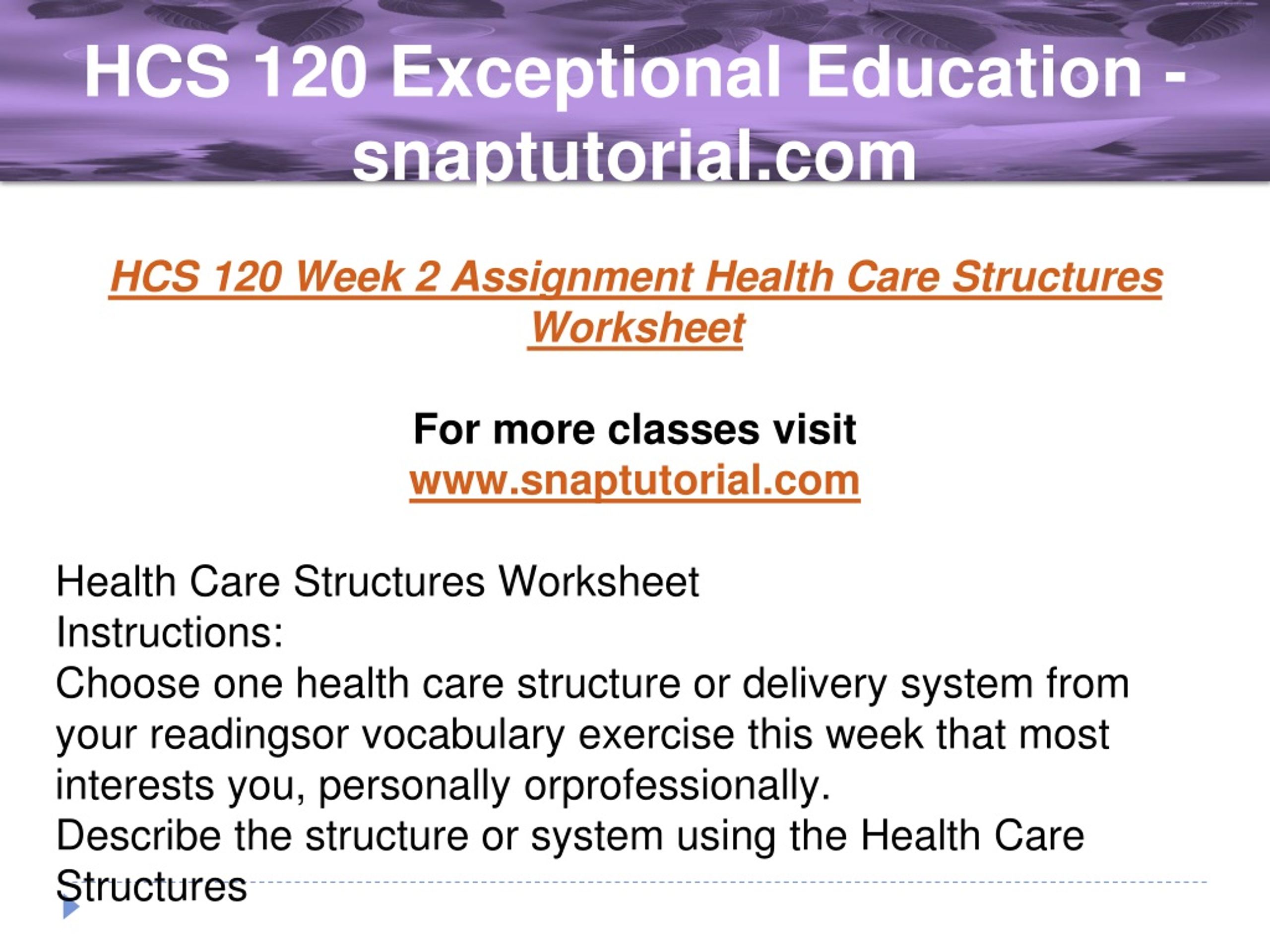 HCS 120 Exceptional Education - snaptutorial.com

HCS 120 Week 2 Assignment Health Care Structures Worksheet

For more classes visit
www.snaptutorial.com

Health Care Structures Worksheet
Instructions:
Choose one health care structure or delivery system from your readingsor vocabulary exercise this week that most interests you, personally orprofessionally.
Describe the structure or system using the Health Care Structures